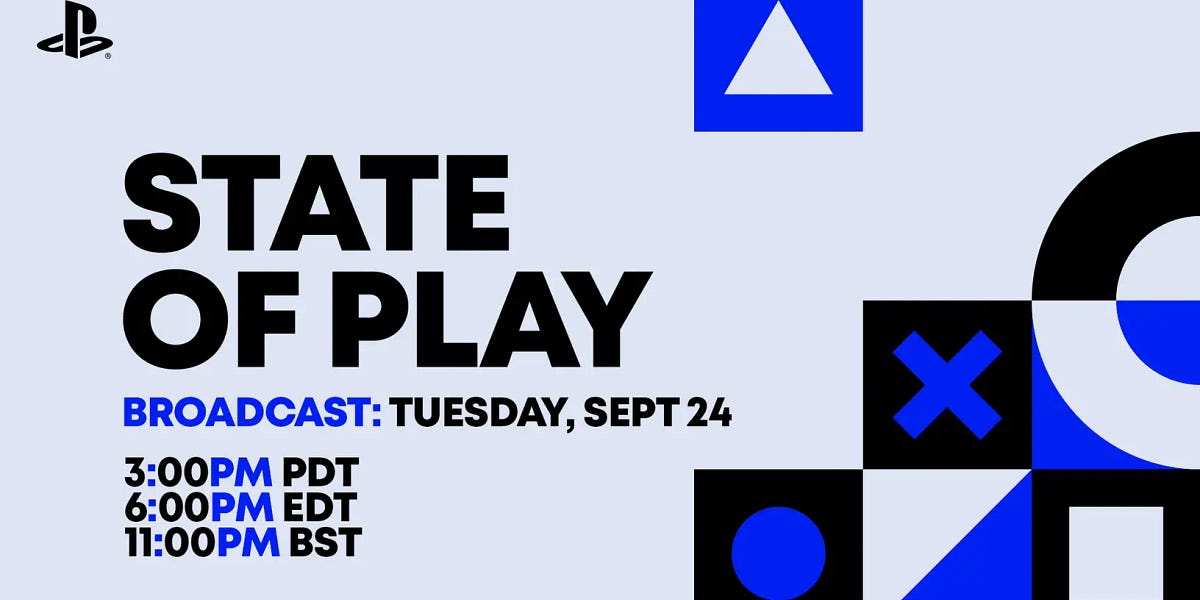 STATE OF PLAY

BROADCAST: TUESDAY, SEPT 24

3:00PM PDT
6:00PM EDT
11:00PM BST